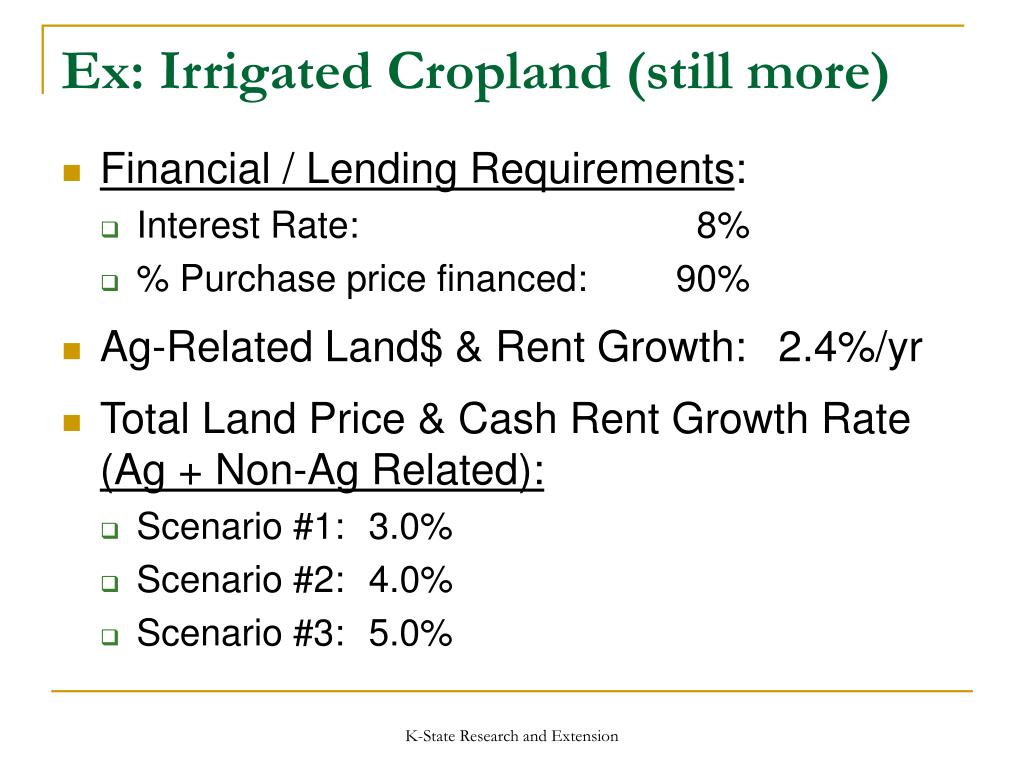 Ex: Irrigated Cropland (still more)

Financial / Lending Requirements:

Interest Rate: 8%

% Purchase price financed: 90%

Ag-Related Land$ & Rent Growth: 2.4%/yr

Total Land Price & Cash Rent Growth Rate (Ag + Non-Ag Related):

Scenario #1: 3.0%

Scenario #2: 4.0%

Scenario #3: 5.0%

K-State Research and Extension